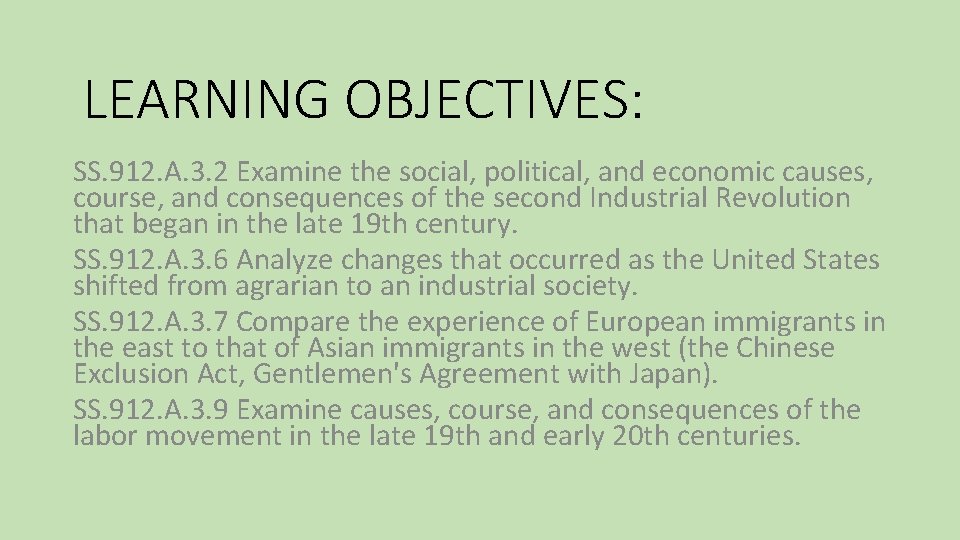 LEARNING OBJECTIVES:

SS.912.A.3.2 Examine the social, political, and economic causes, course, and consequences of the second Industrial Revolution that began in the late 19th century.

SS.912.A.3.6 Analyze changes that occurred as the United States shifted from agrarian to an industrial society.

SS.912.A.3.7 Compare the experience of European immigrants in the east to that of Asian immigrants in the west (the Chinese Exclusion Act, Gentlemen's Agreement with Japan).

SS.912.A.3.9 Examine causes, course, and consequences of the labor movement in the late 19th and early 20th centuries.